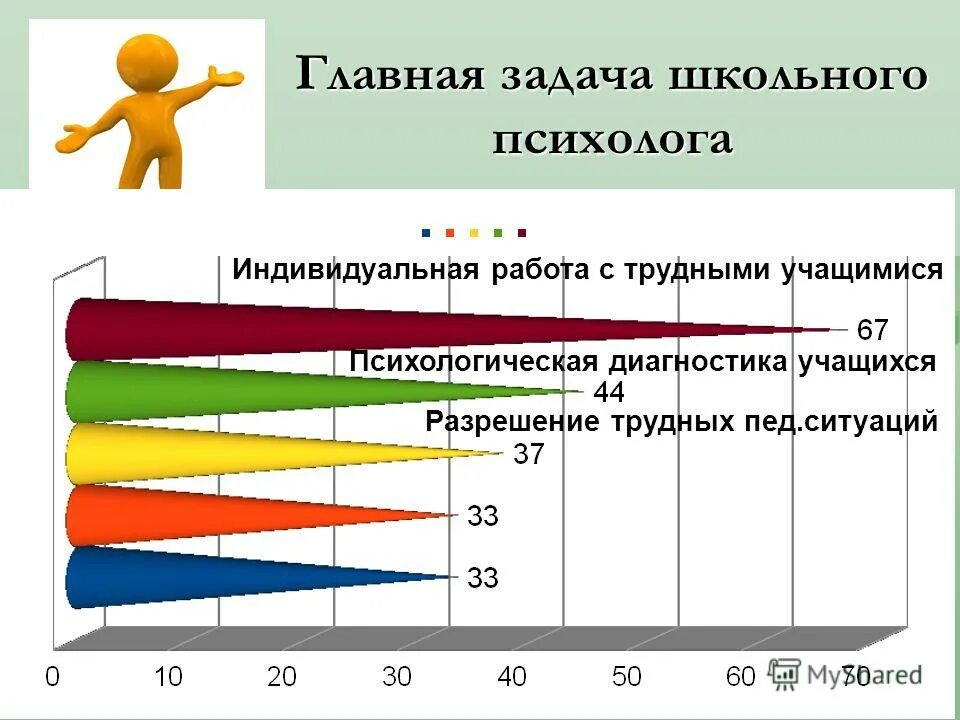 Главная задача школьного психолога

Индивидуальная работа с трудными учащимися

67

Психологическая диагностика учащихся

44

Разрешение трудных пед.ситуаций

37

33

33

0 10 20 30 40 50 60 70

MyShared